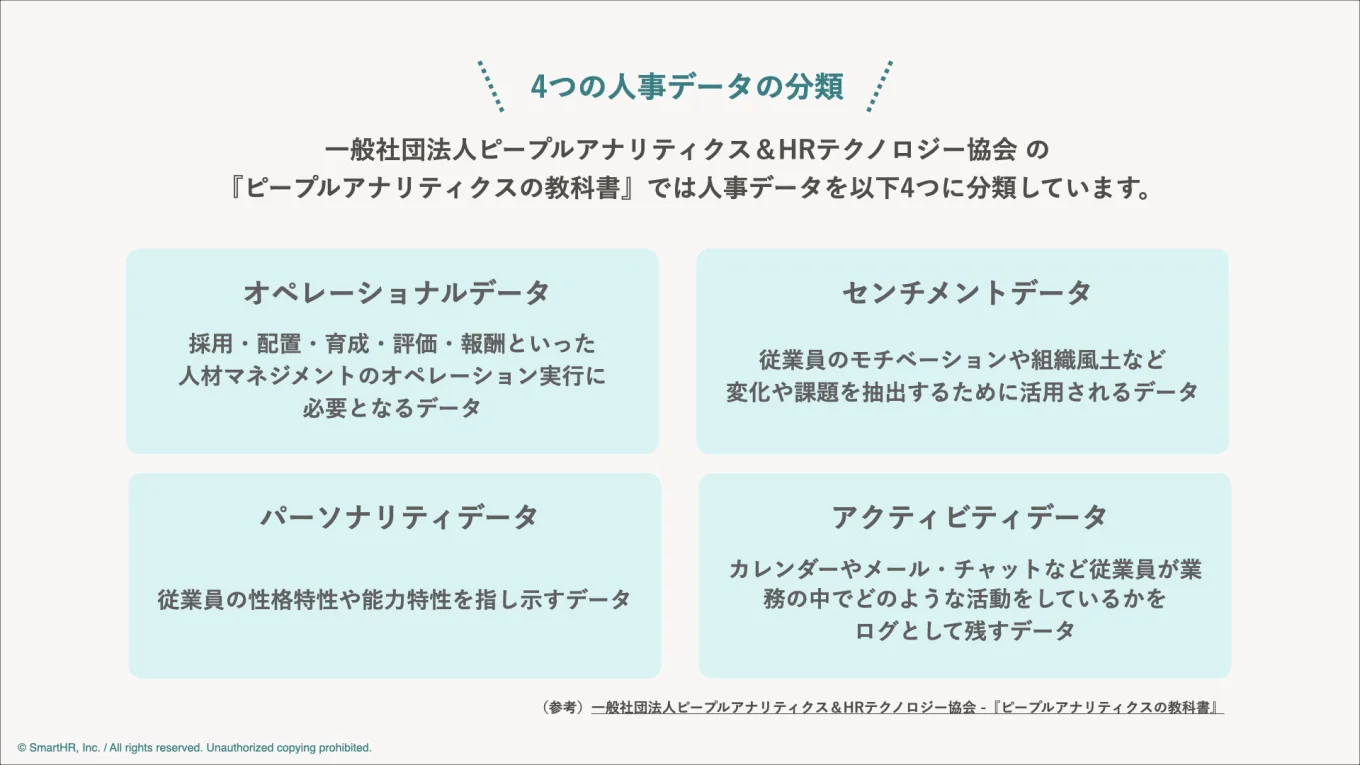 4つの人事データの分類

一般社団法人ピープルアナリティクス＆HRテクノロジー協会 の『ピープルアナリティクスの教科書』では人事データを以下4つに分類しています。

オペレーショナルデータ

採用・配置・育成・評価・報酬といった人材マネジメントのオペレーション実行に必要となるデータ

センチメントデータ

従業員のモチベーションや組織風土など変化や課題を抽出するために活用されるデータ

パーソナリティデータ

従業員の性格特性や能力特性を指し示すデータ

アクティビティデータ

カレンダーやメール・チャットなど従業員が業務の中でどのような活動をしているかをログとして残すデータ

（参考）一般社団法人ピープルアナリティクス＆HRテクノロジー協会 -『ピープルアナリティクスの教科書』

© SmartHR, Inc. / All rights reserved. Unauthorized copying prohibited.